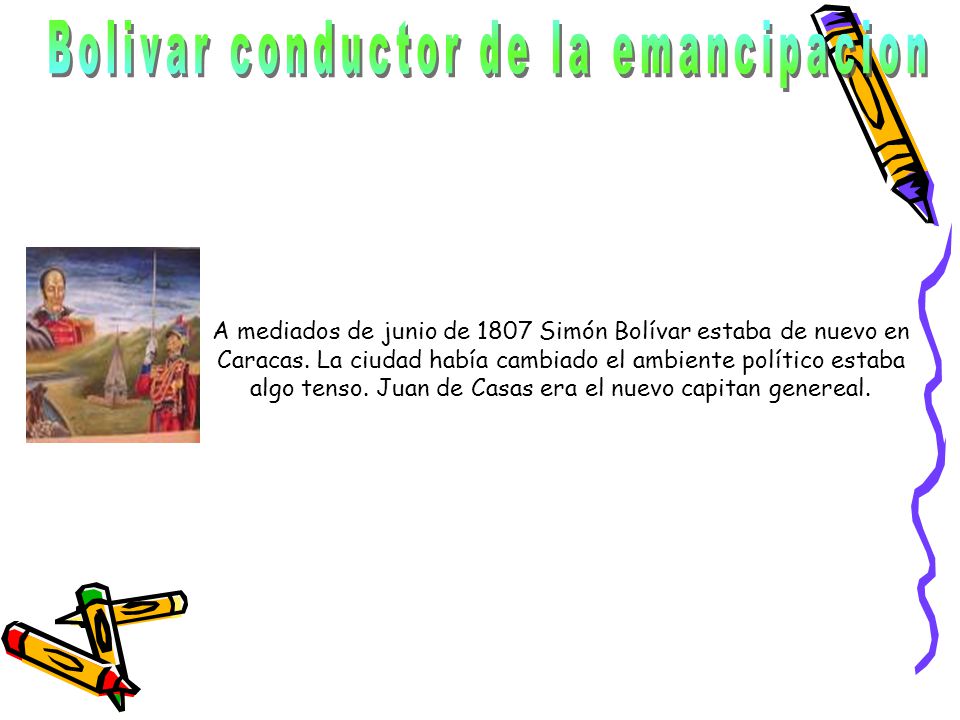 Bolivar conductor de la emancipacion

A mediados de junio de 1807 Simón Bolívar estaba de nuevo en Caracas. La ciudad había cambiado el ambiente político estaba algo tenso. Juan de Casas era el nuevo capitan genereal.